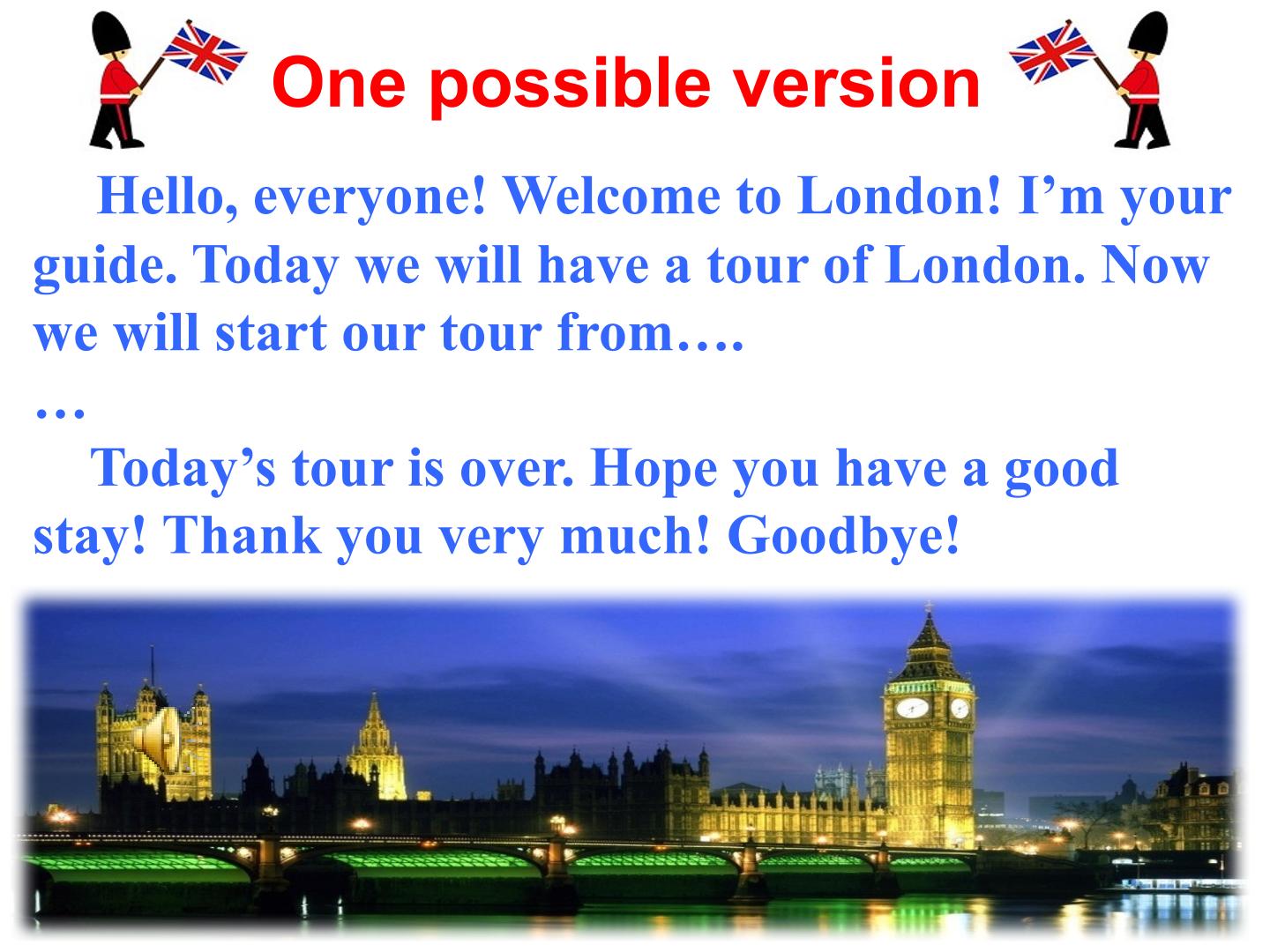 One possible version

Hello, everyone! Welcome to London! I’m your guide. Today we will have a tour of London. Now we will start our tour from….

…

Today’s tour is over. Hope you have a good stay! Thank you very much! Goodbye!